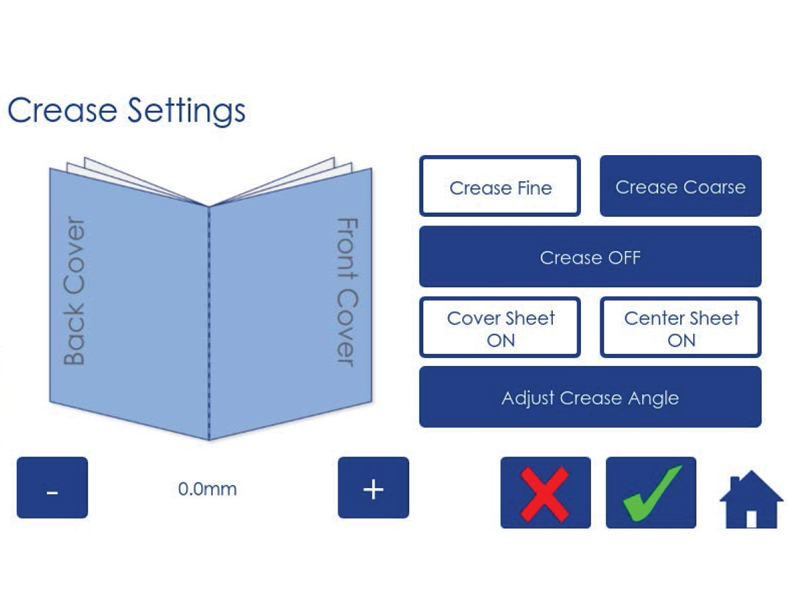 Crease Settings

Back Cover

Front Cover

Crease Fine

Crease Coarse

Crease OFF

Cover Sheet ON

Center Sheet ON

Adjust Crease Angle

-

0.0mm

+